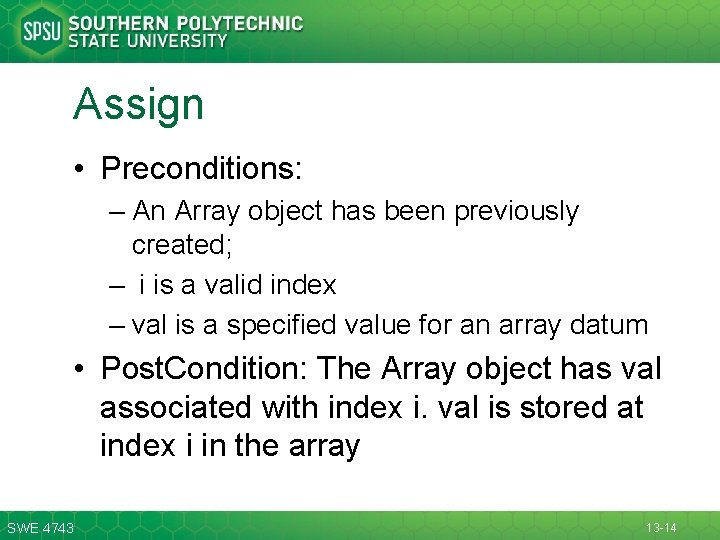 SPSU SOUTHERN POLYTECHNIC STATE UNIVERSITY

Assign

• Preconditions:
– An Array object has been previously created;
– i is a valid index
– val is a specified value for an array datum

• PostCondition: The Array object has val associated with index i. val is stored at index i in the array

SWE 4743

13-14